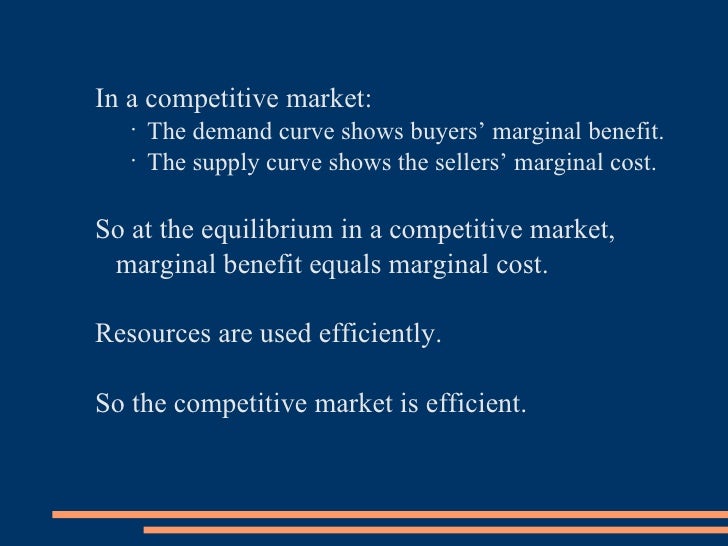 In a competitive market:
· The demand curve shows buyers’ marginal benefit.
· The supply curve shows the sellers’ marginal cost.

So at the equilibrium in a competitive market, marginal benefit equals marginal cost.

Resources are used efficiently.

So the competitive market is efficient.